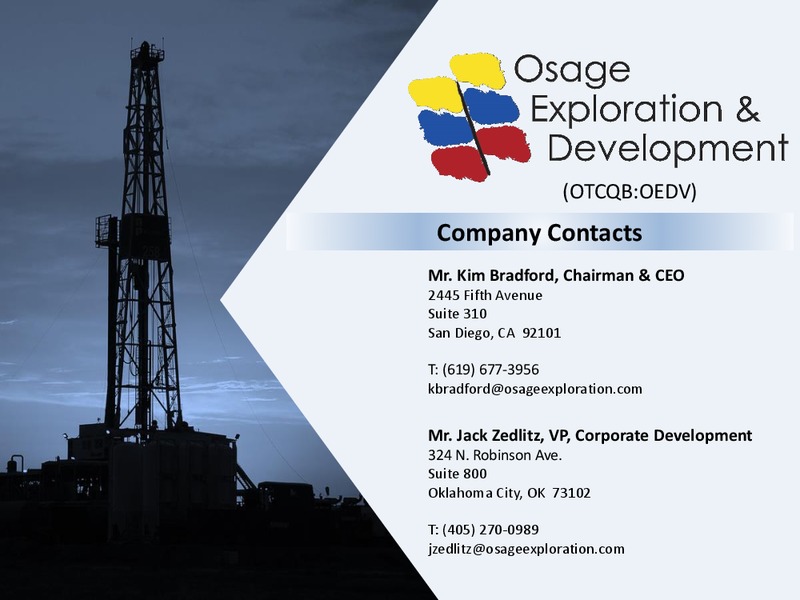 Osage Exploration & Development

(OTCQB:OEDV)

Company Contacts

Mr. Kim Bradford, Chairman & CEO
2445 Fifth Avenue
Suite 310
San Diego, CA 92101

T: (619) 677-3956
kbradford@osageexploration.com

Mr. Jack Zedlitz, VP, Corporate Development
324 N. Robinson Ave.
Suite 800
Oklahoma City, OK 73102

T: (405) 270-0989
jzedlitz@osageexploration.com